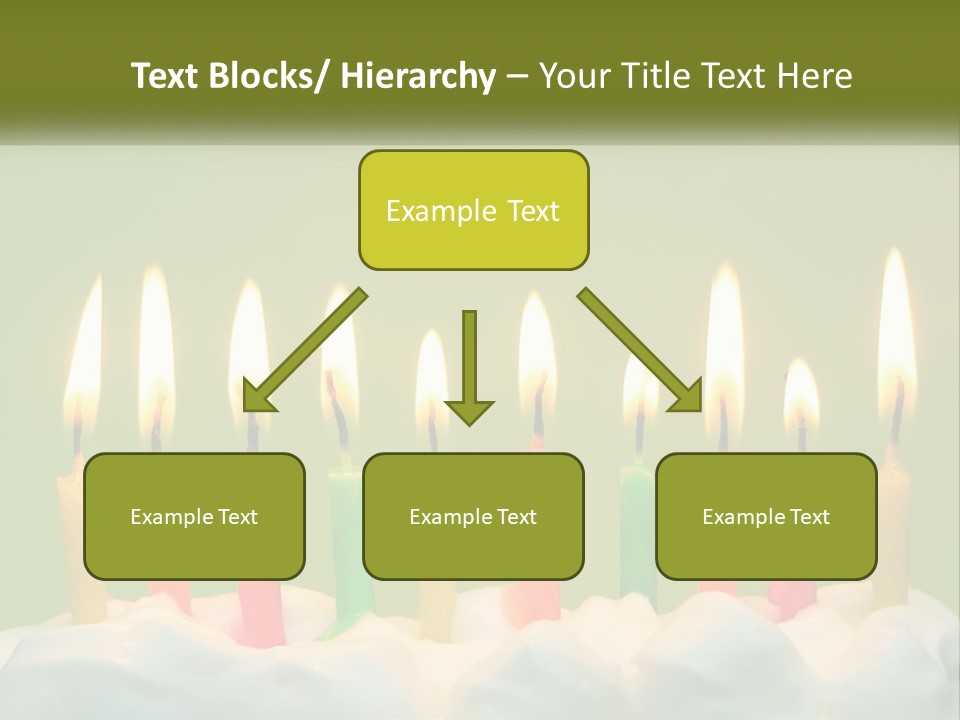 Text Blocks/ Hierarchy – Your Title Text Here

Example Text

Example Text

Example Text

Example Text